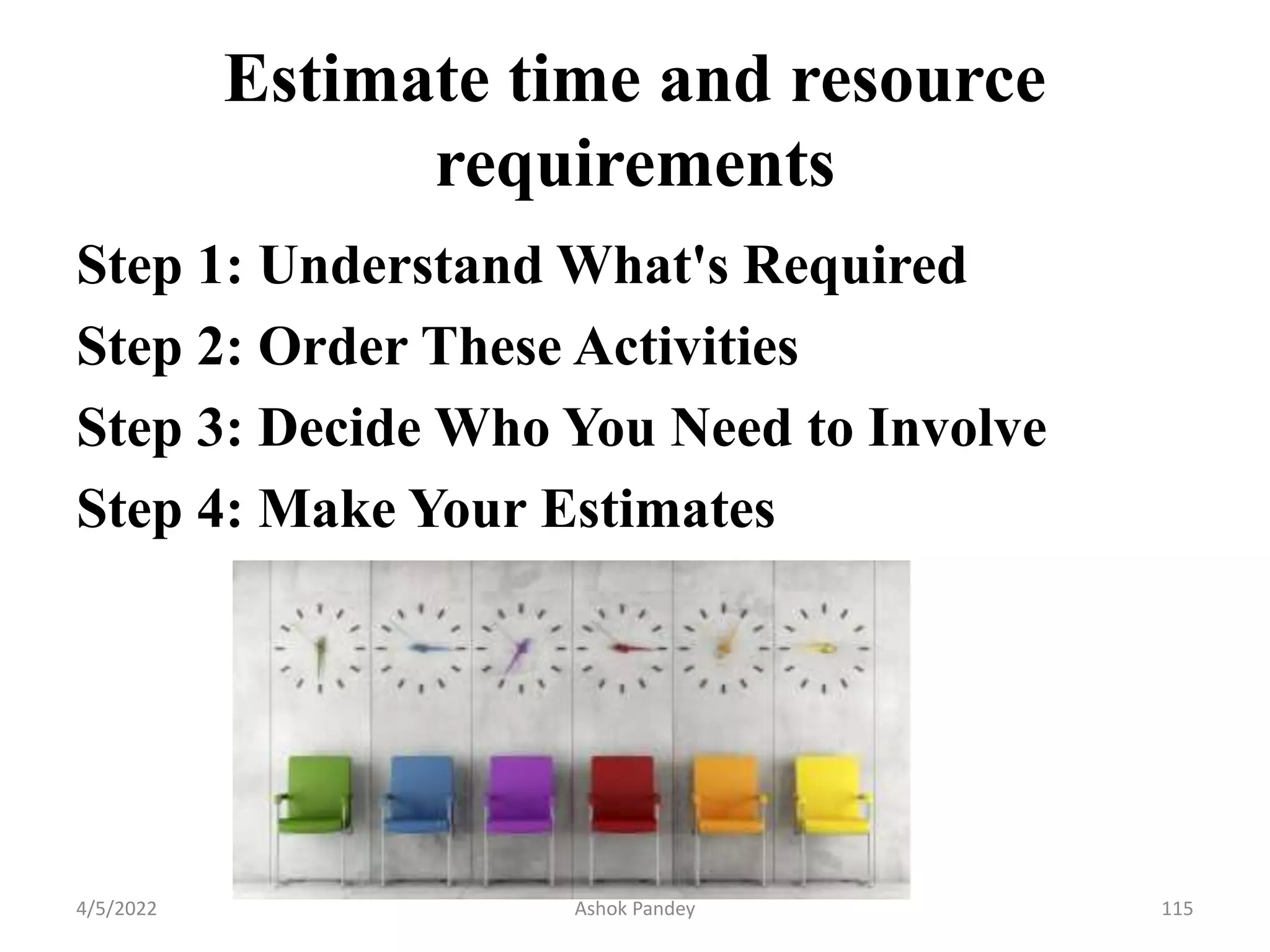 Estimate time and resource requirements

Step 1: Understand What's Required

Step 2: Order These Activities

Step 3: Decide Who You Need to Involve

Step 4: Make Your Estimates

4/5/2022 Ashok Pandey 115